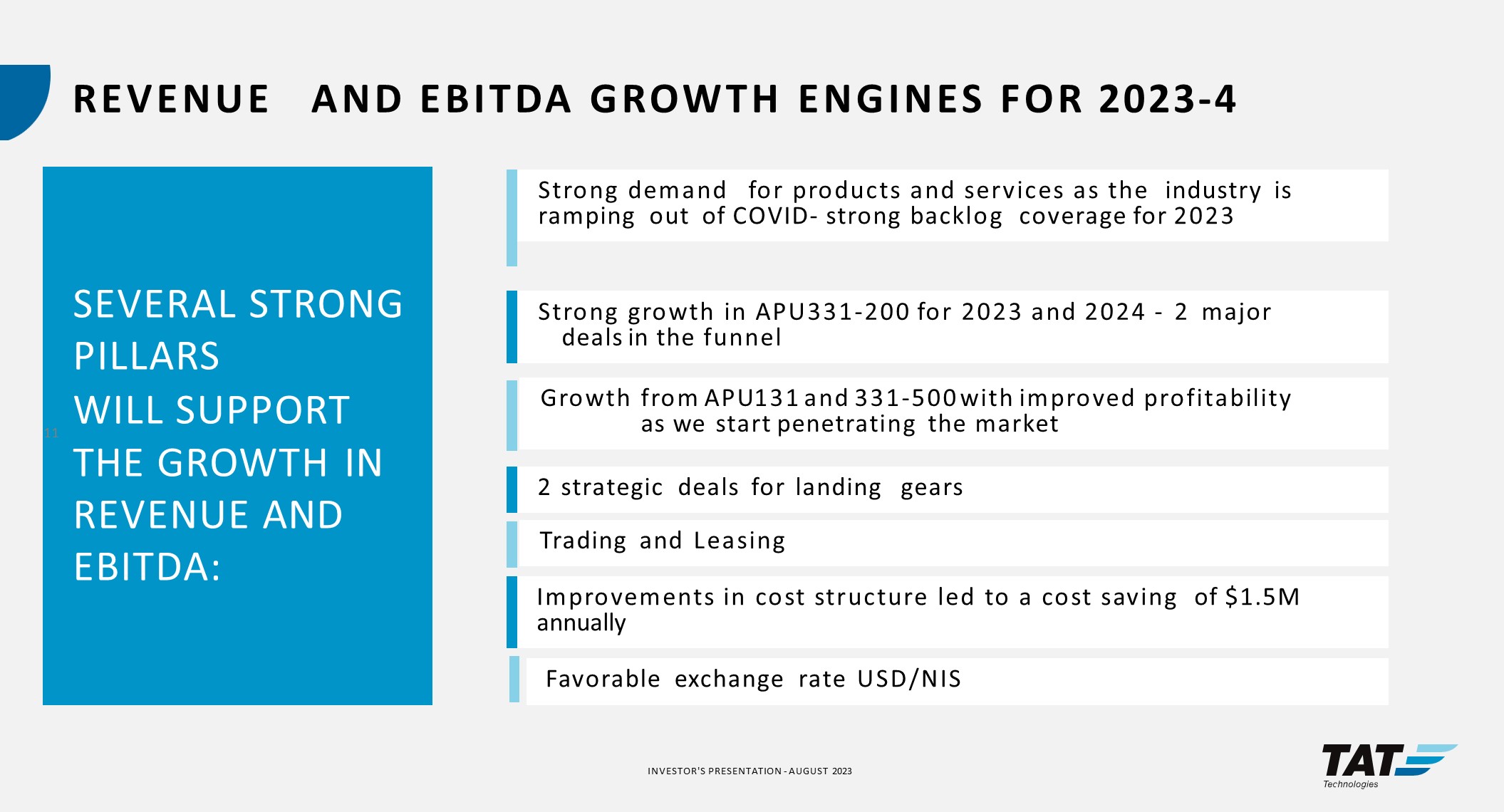 REVENUE AND EBITDA GROWTH ENGINES FOR 2023-4

SEVERAL STRONG PILLARS WILL SUPPORT THE GROWTH IN REVENUE AND EBITDA:

11

Strong demand for products and services as the industry is ramping out of COVID- strong backlog coverage for 2023

Strong growth in APU331-200 for 2023 and 2024 - 2 major deals in the funnel

Growth from APU131 and 331-500 with improved profitability as we start penetrating the market

2 strategic deals for landing gears

Trading and Leasing

Improvements in cost structure led to a cost saving of $1.5M annually

Favorable exchange rate USD/NIS

INVESTOR'S PRESENTATION - AUGUST 2023

TAT Technologies